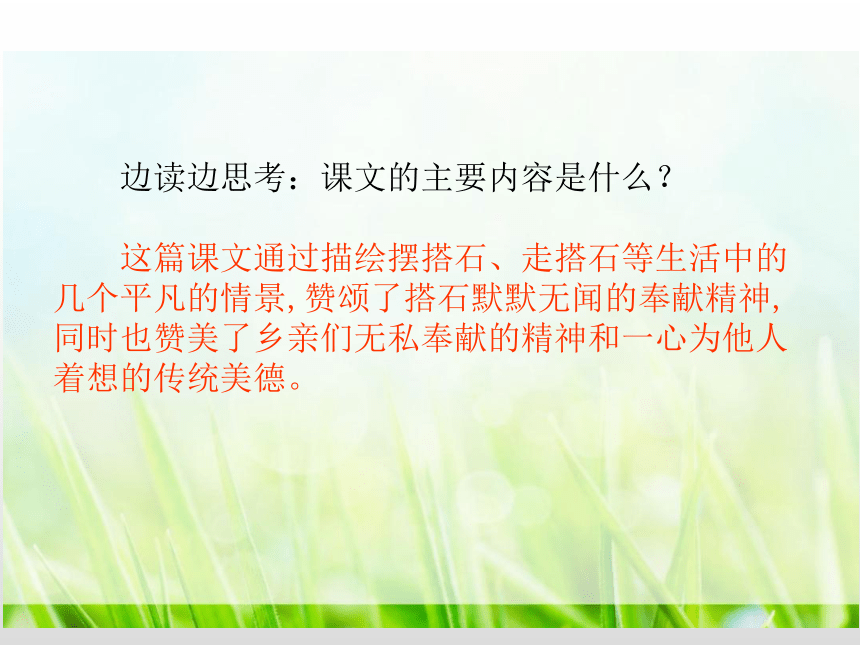 边读边思考：课文的主要内容是什么？

这篇课文通过描绘摆搭石、走搭石等生活中的几个平凡的情景，赞颂了搭石默默无闻的奉献精神，同时也赞美了乡亲们无私奉献的精神和一心为他人着想的传统美德。